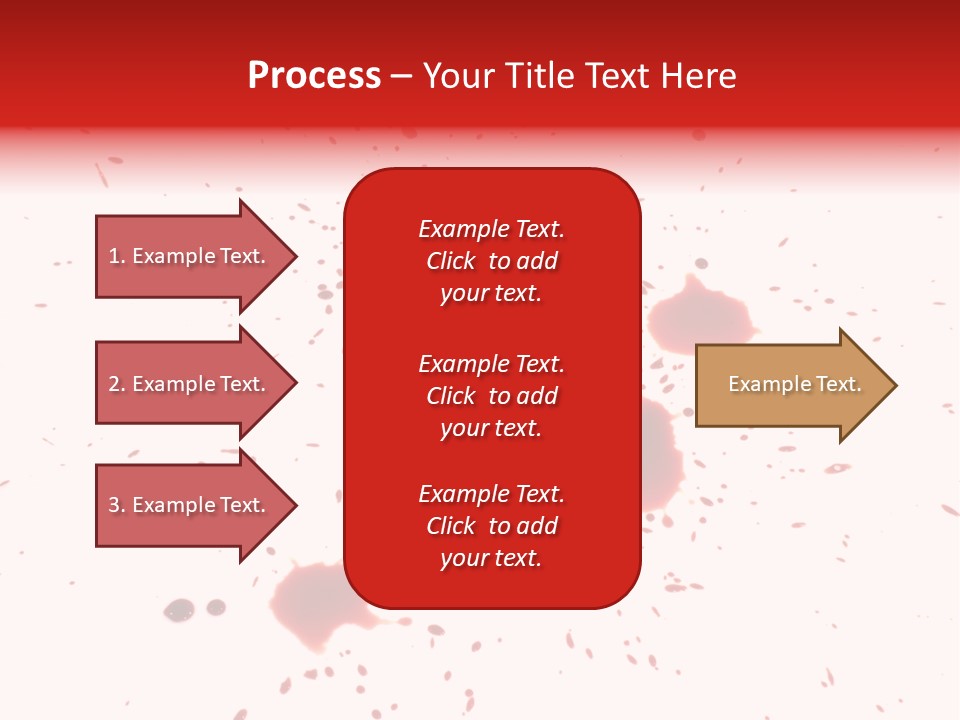 Process – Your Title Text Here

1. Example Text.

2. Example Text.

3. Example Text.

Example Text. Click to add your text.

Example Text. Click to add your text.

Example Text. Click to add your text.

Example Text.